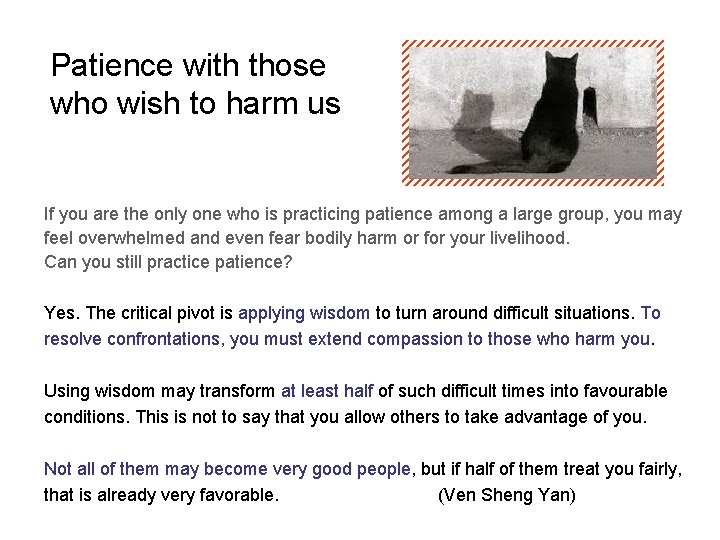 Patience with those who wish to harm us

If you are the only one who is practicing patience among a large group, you may feel overwhelmed and even fear bodily harm or for your livelihood.
Can you still practice patience?

Yes. The critical pivot is applying wisdom to turn around difficult situations. To resolve confrontations, you must extend compassion to those who harm you.

Using wisdom may transform at least half of such difficult times into favourable conditions. This is not to say that you allow others to take advantage of you.

Not all of them may become very good people, but if half of them treat you fairly, that is already very favorable. (Ven Sheng Yan)